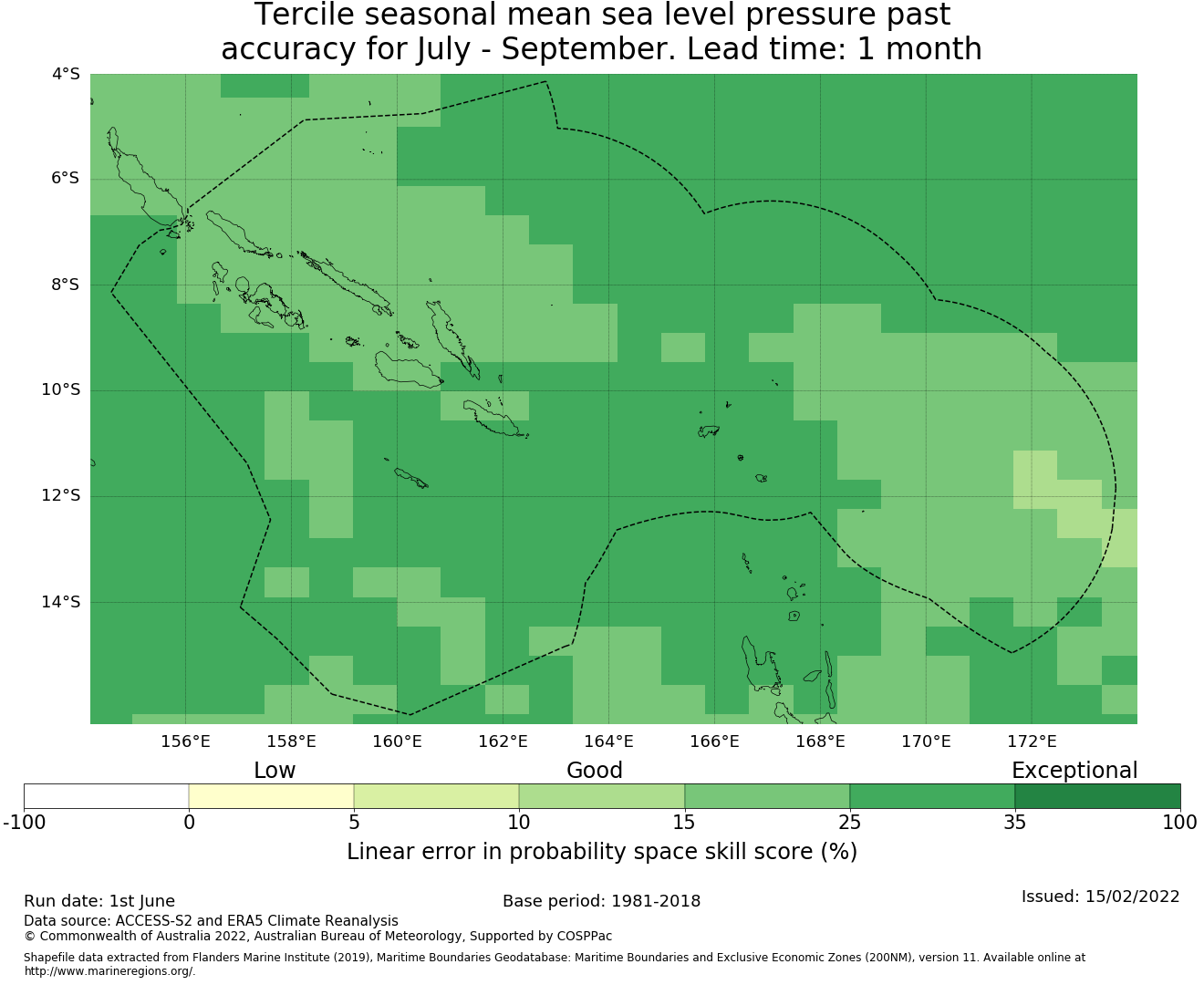 Tercile seasonal mean sea level pressure past accuracy for July - September. Lead time: 1 month

4°S
6°S
8°S
10°S
12°S
14°S

156°E 158°E 160°E 162°E 164°E 166°E 168°E 170°E 172°E

Low Good Exceptional

-100 0 5 10 15 25 35 100

Linear error in probability space skill score (%)

Run date: 1st June
Base period: 1981-2018
Issued: 15/02/2022
Data source: ACCESS-S2 and ERA5 Climate Reanalysis
© Commonwealth of Australia 2022, Australian Bureau of Meteorology, Supported by COSPPac

Shapefile data extracted from Flanders Marine Institute (2019), Maritime Boundaries Geodatabase: Maritime Boundaries and Exclusive Economic Zones (200NM), version 11. Available online at http://www.marineregions.org/.